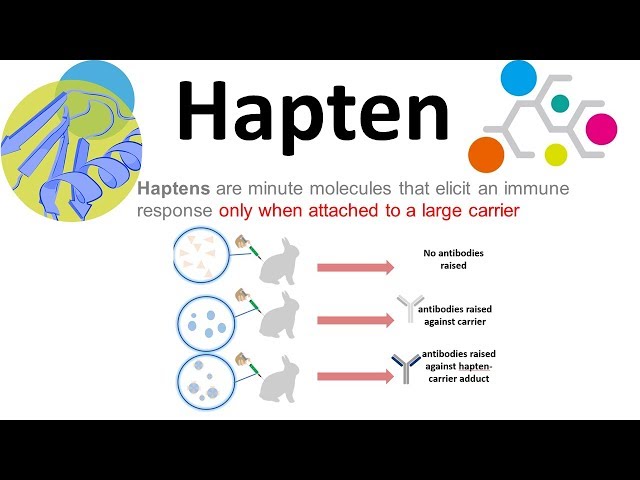 Hapten

Haptens are minute molecules that elicit an immune response only when attached to a large carrier

No antibodies raised

antibodies raised against carrier

antibodies raised against hapten-carrier adduct